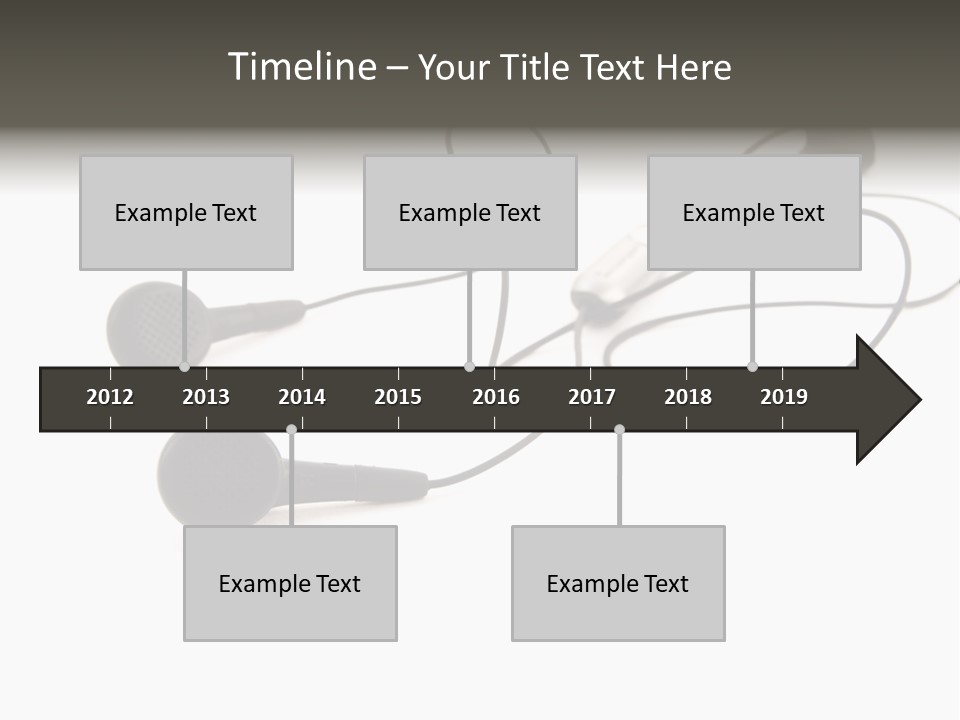 Timeline – Your Title Text Here

Example Text

Example Text

Example Text

2012 2013 2014 2015 2016 2017 2018 2019

Example Text

Example Text